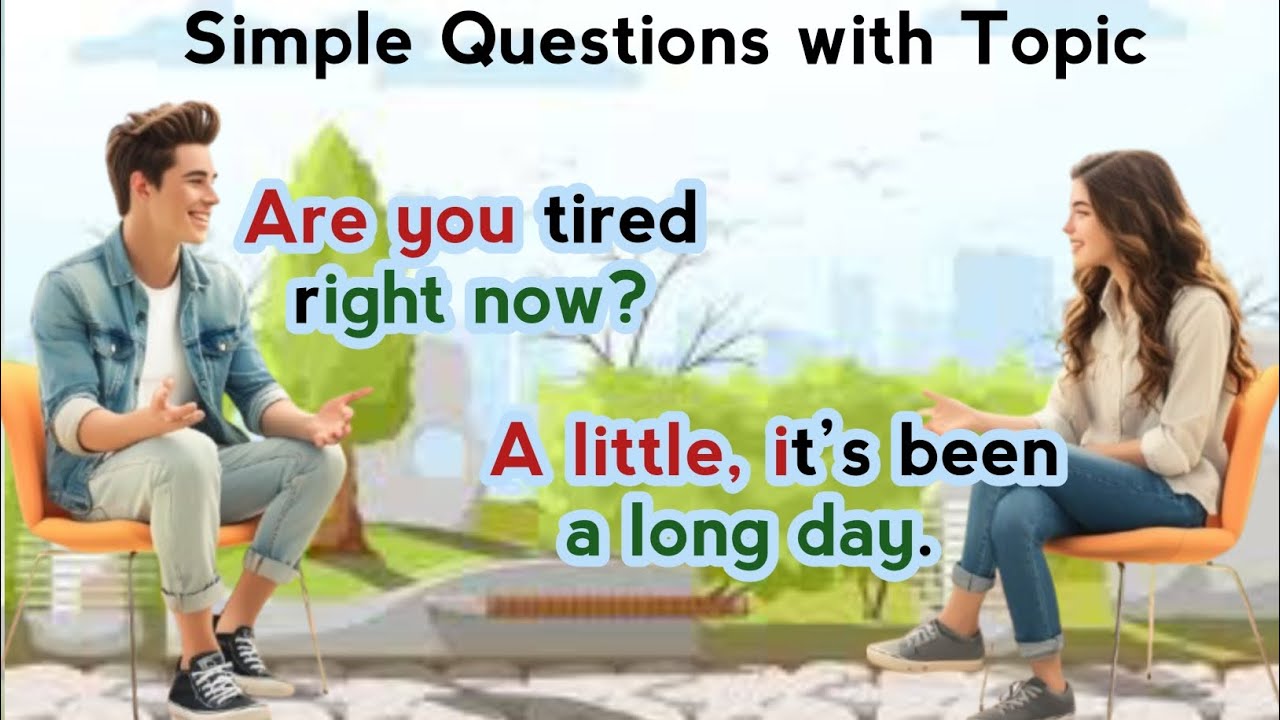 Simple Questions with Topic

Are you tired right now?

A little, it's been a long day.